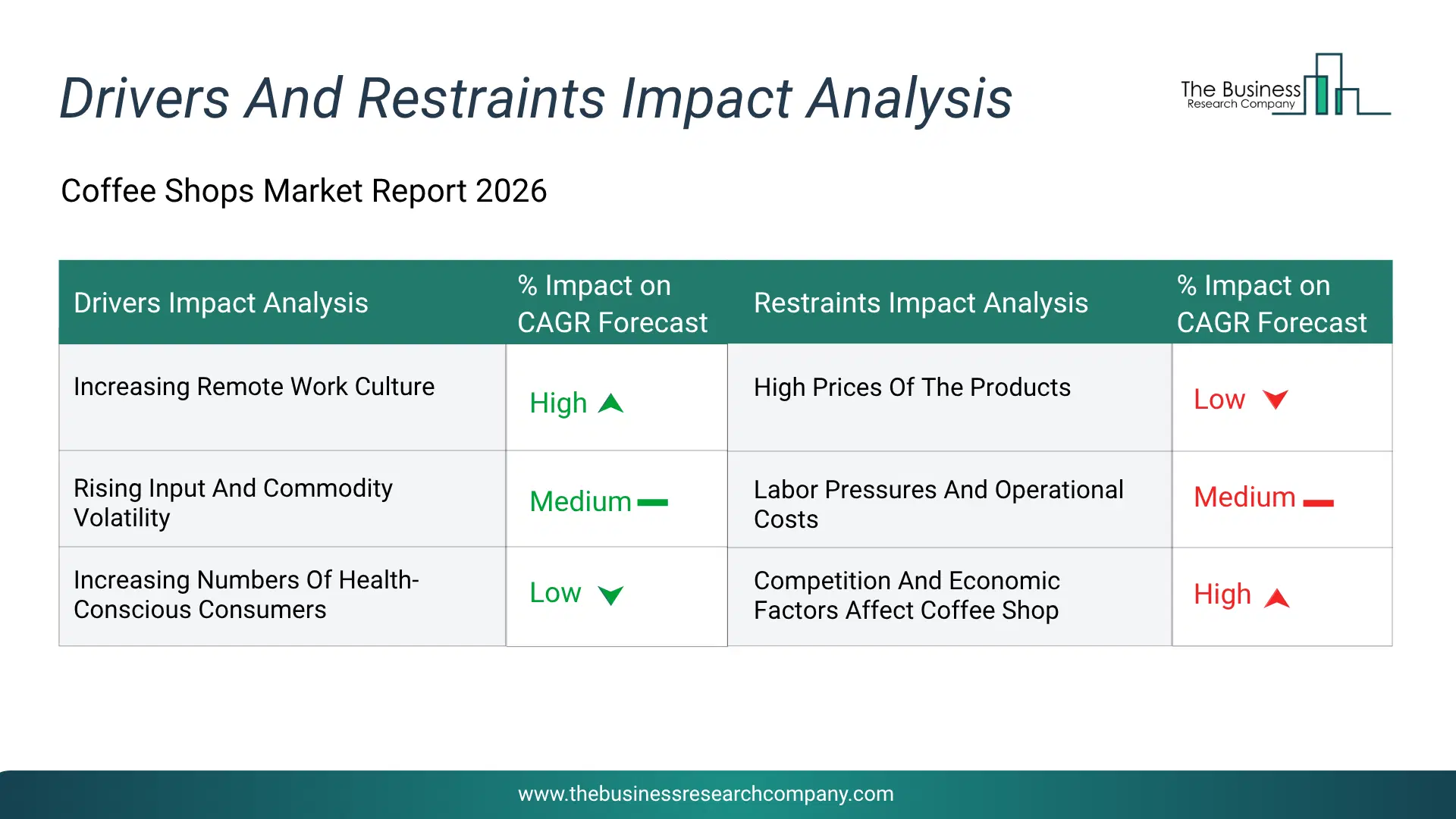 Drivers And Restraints Impact Analysis

The Business Research Company

Coffee Shops Market Report 2026

| Drivers Impact Analysis | % Impact on CAGR Forecast | Restraints Impact Analysis | % Impact on CAGR Forecast |
|---|---|---|---|
| Increasing Remote Work Culture | High | High Prices Of The Products | Low |
| Rising Input And Commodity Volatility | Medium | Labor Pressures And Operational Costs | Medium |
| Increasing Numbers Of Health-Conscious Consumers | Low | Competition And Economic Factors Affect Coffee Shop | High |

www.thebusinessresearchcompany.com